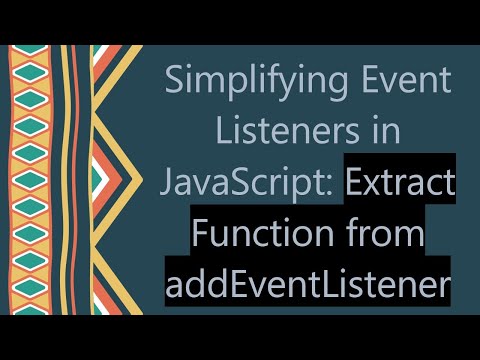 Simplifying Event Listeners in JavaScript: Extract Function from addEventListener